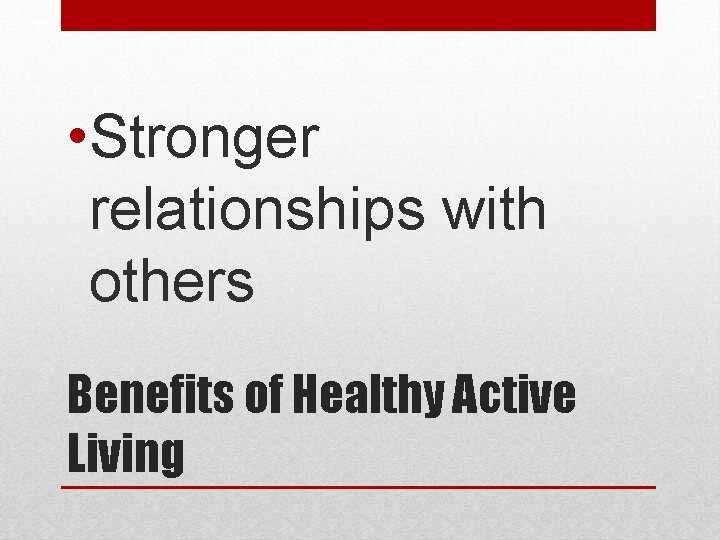 • Stronger relationships with others

Benefits of Healthy Active Living